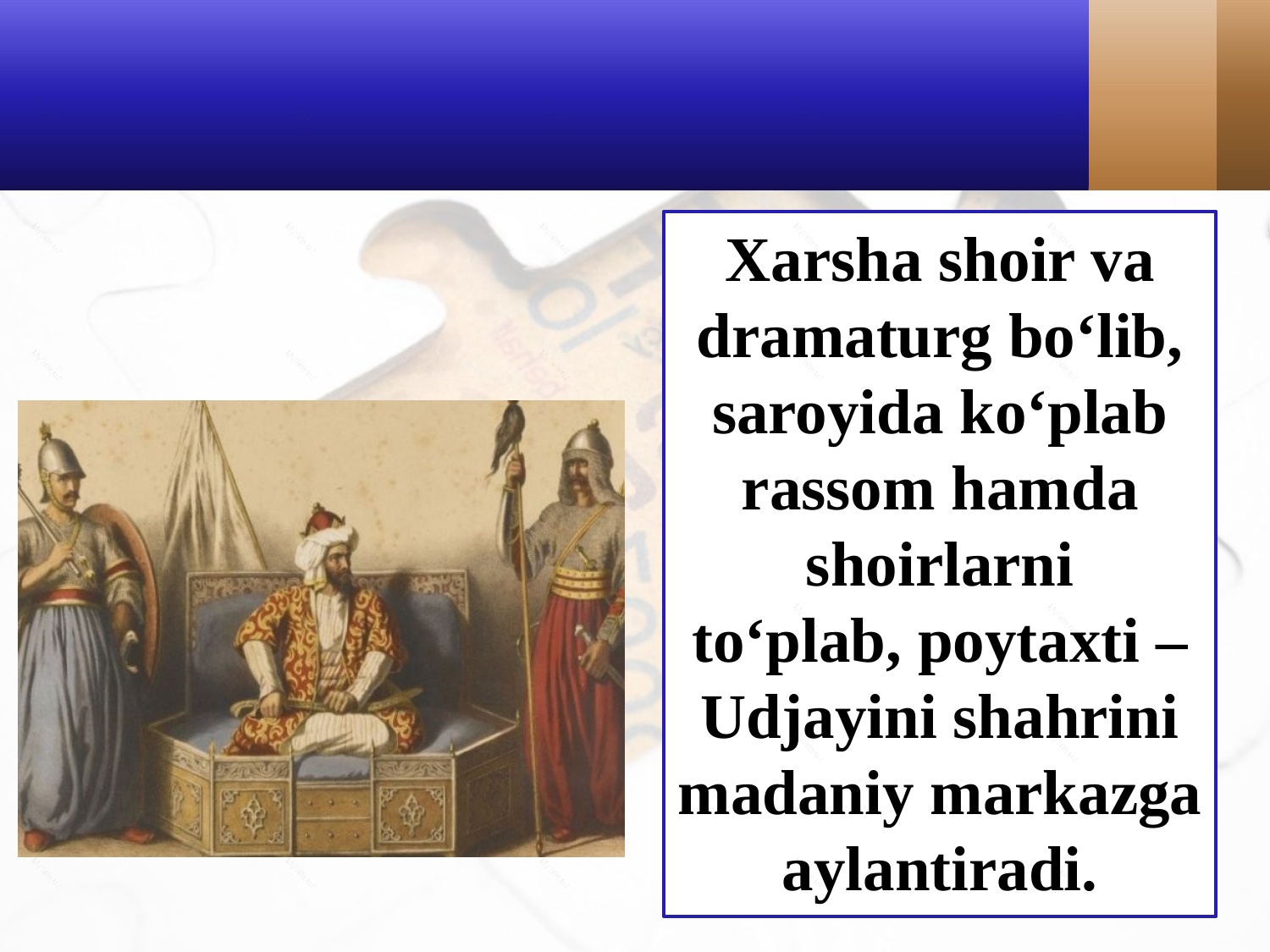 Xarsha shoir va dramaturg bo‘lib, saroyida ko‘plab rassom hamda shoirlarni to‘plab, poytaxti – Udjayini shahrini madaniy markazga aylantiradi.